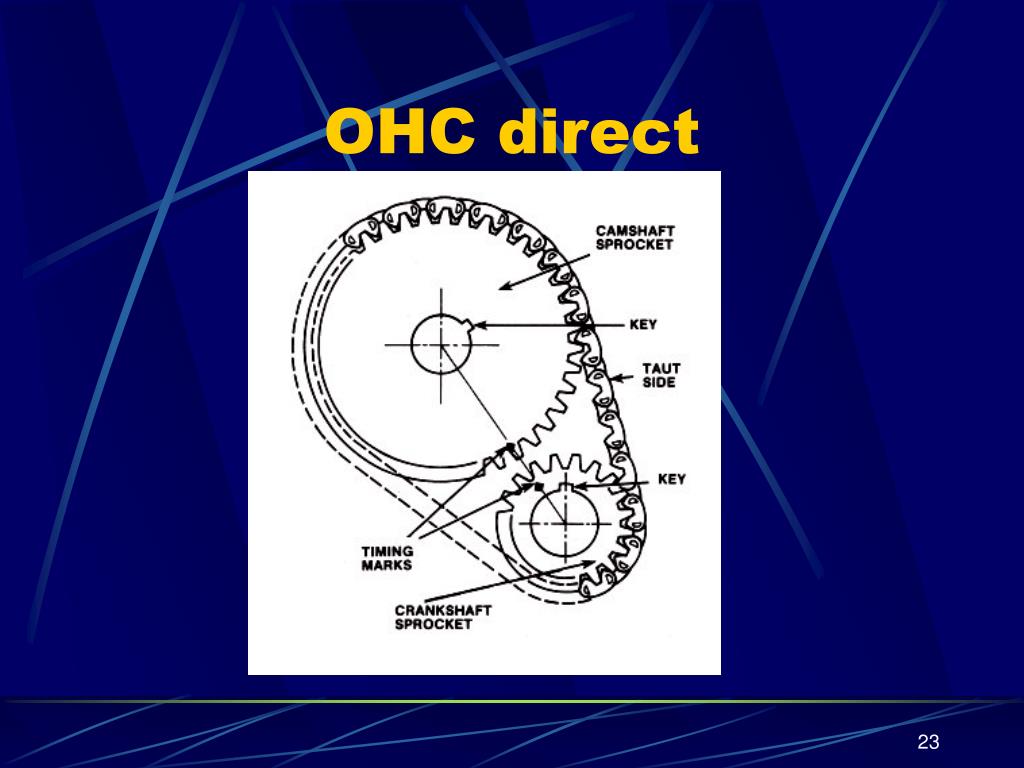 OHC direct

CAMSHAFT SPROCKET

KEY

TAUT SIDE

KEY

TIMING MARKS

CRANKSHAFT SPROCKET

23